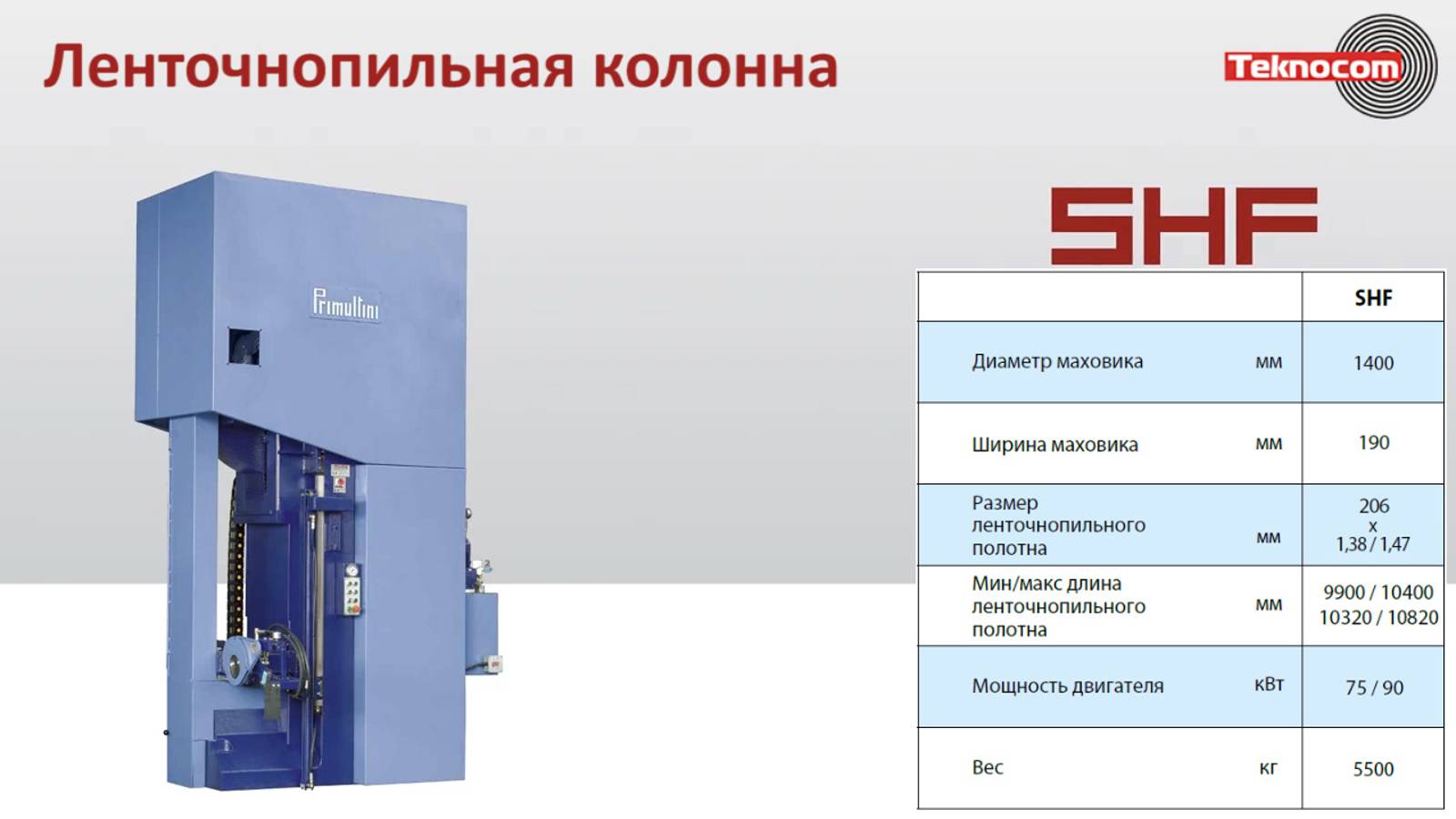 Ленточнопильная колонна

Teknocom

Primultini

SHF

| | | SHF |
|---|---|---|
| Диаметр маховика | мм | 1400 |
| Ширина маховика | мм | 190 |
| Размер ленточнопильного полотна | мм | 206 x 1,38 / 1,47 |
| Мин/макс длина ленточнопильного полотна | мм | 9900 / 10400 10320 / 10820 |
| Мощность двигателя | кВт | 75 / 90 |
| Вес | кг | 5500 |